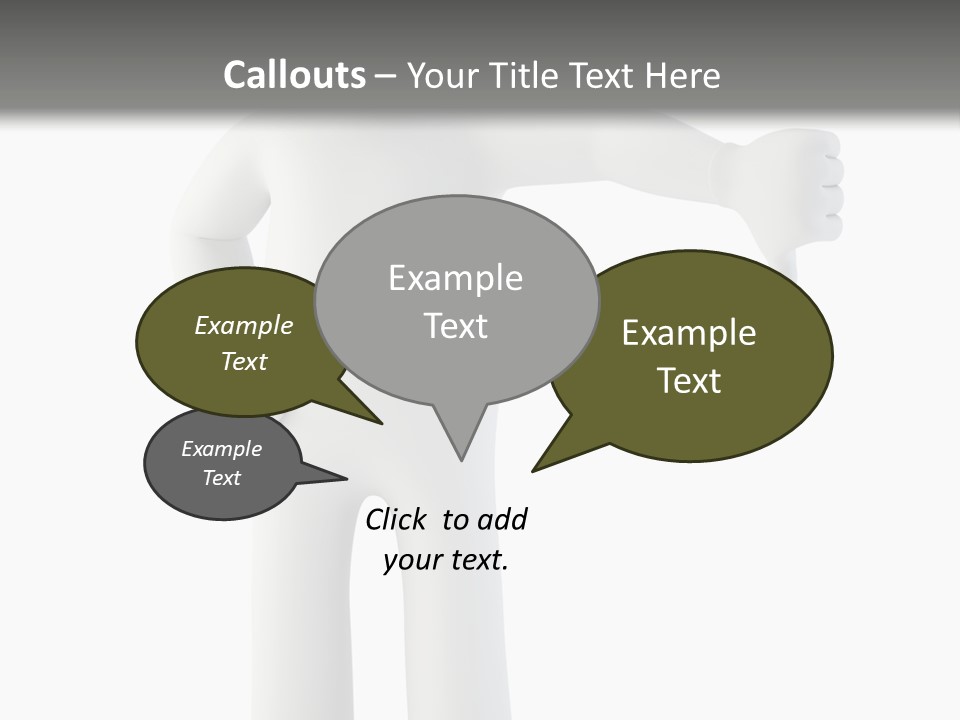 Callouts – Your Title Text Here

Example Text

Example Text

Example Text

Example Text

Click to add your text.